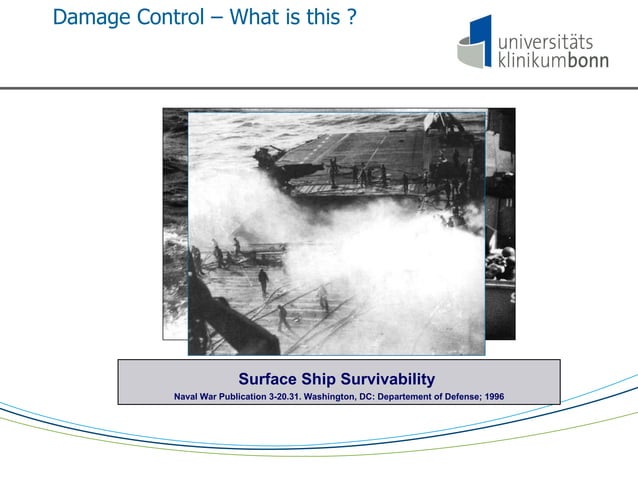 Damage Control – What is this ?

universitäts
klinikumbonn

Surface Ship Survivability

Naval War Publication 3-20.31. Washington, DC: Departement of Defense; 1996